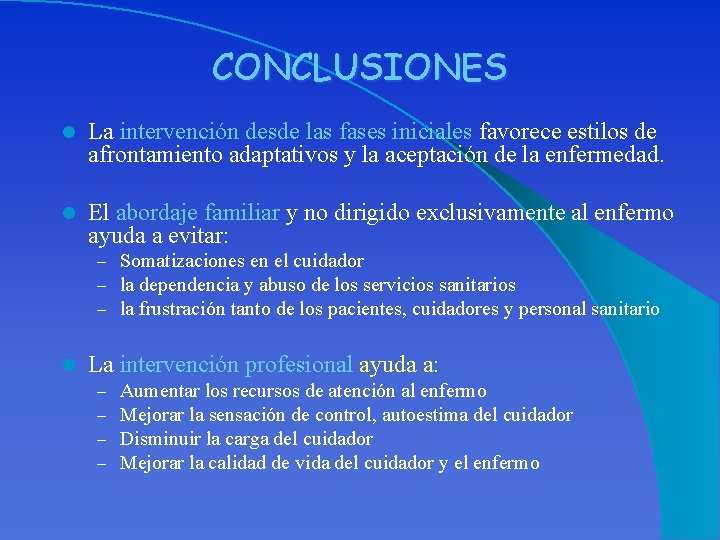 CONCLUSIONES

- La intervención desde las fases iniciales favorece estilos de afrontamiento adaptativos y la aceptación de la enfermedad.

- El abordaje familiar y no dirigido exclusivamente al enfermo ayuda a evitar:
  – Somatizaciones en el cuidador
  – la dependencia y abuso de los servicios sanitarios
  – la frustración tanto de los pacientes, cuidadores y personal sanitario

- La intervención profesional ayuda a:
  – Aumentar los recursos de atención al enfermo
  – Mejorar la sensación de control, autoestima del cuidador
  – Disminuir la carga del cuidador
  – Mejorar la calidad de vida del cuidador y el enfermo